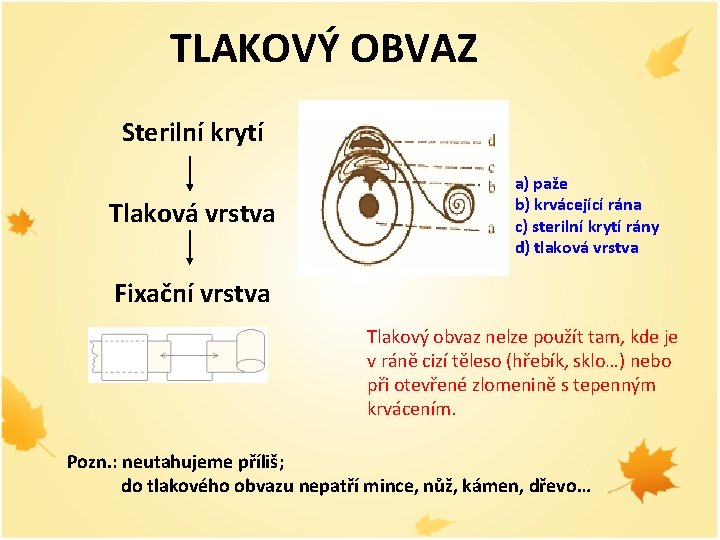 TLAKOVÝ OBVAZ

Sterilní krytí

Tlaková vrstva

Fixační vrstva

d
c
b
a

a) paže
b) krvácející rána
c) sterilní krytí rány
d) tlaková vrstva

Tlakový obvaz nelze použít tam, kde je v ráně cizí těleso (hřebík, sklo…) nebo při otevřené zlomenině s tepenným krvácením.

Pozn.: neutahujeme příliš;
do tlakového obvazu nepatří mince, nůž, kámen, dřevo…